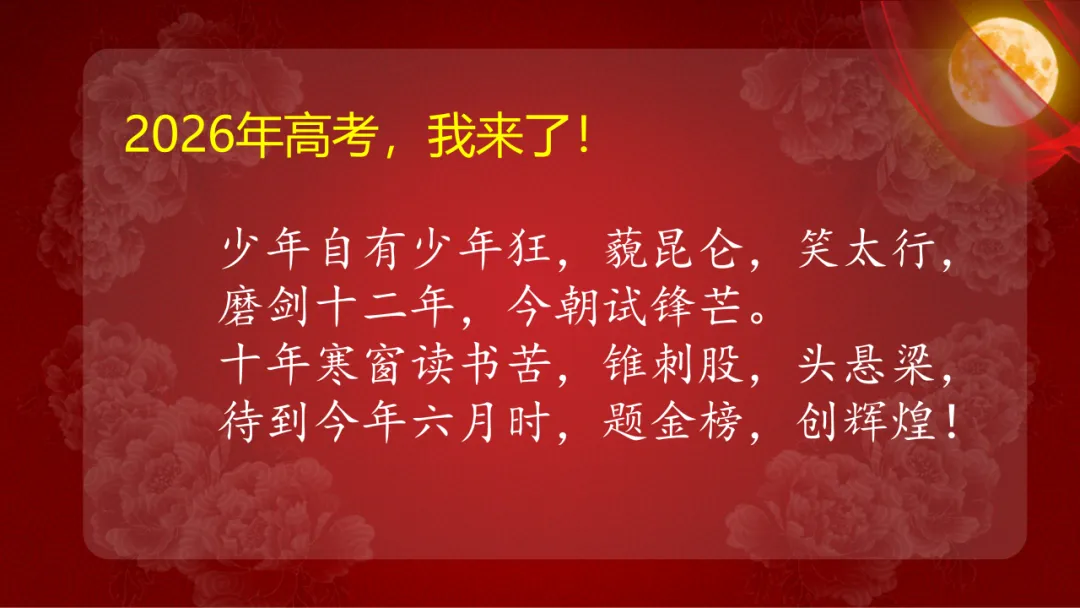 2026年高考，我来了！

少年自有少年狂，藐昆仑，笑太行，
磨剑十二年，今朝试锋芒。
十年寒窗读书苦，锥刺股，头悬梁，
待到今年六月时，题金榜，创辉煌！